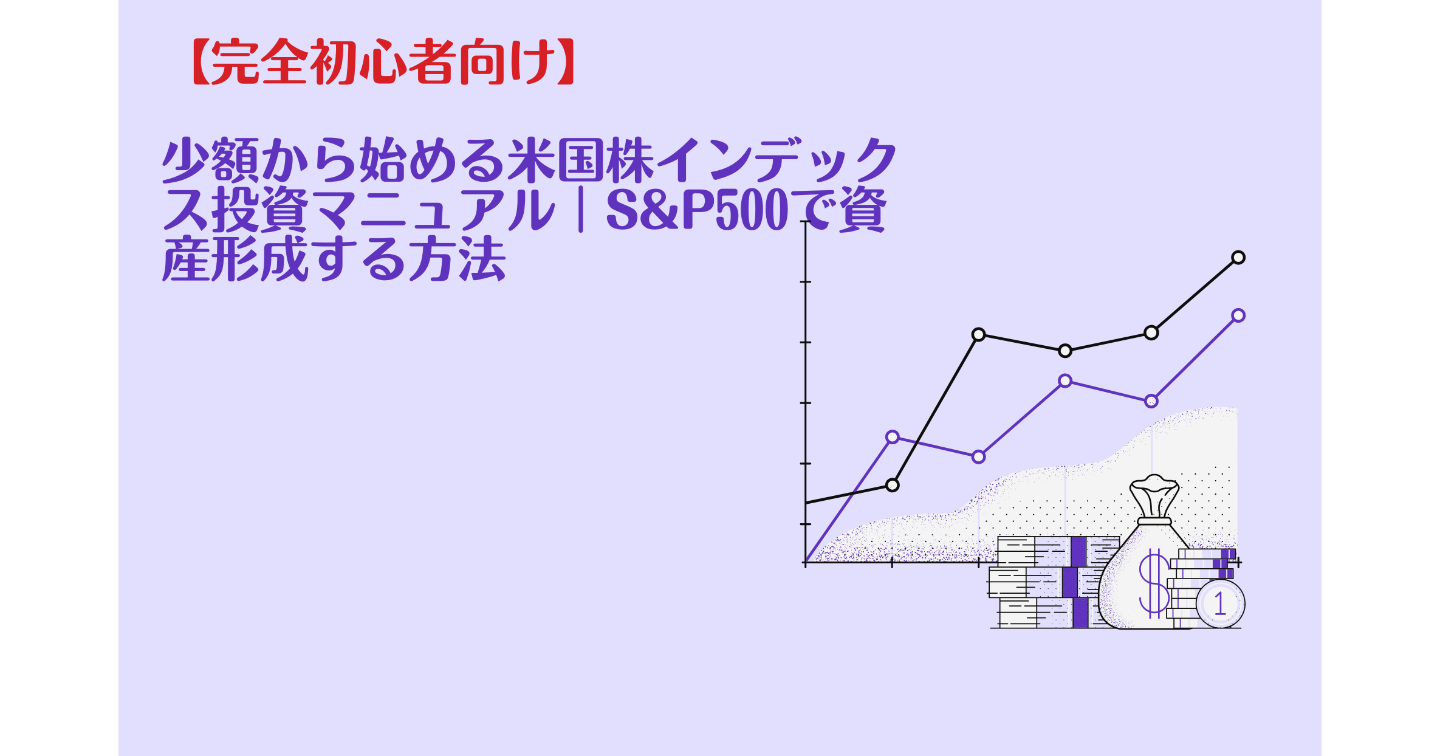 【完全初心者向け】

少額から始める米国株インデックス投資マニュアル｜S&P500で資産形成する方法

$

1